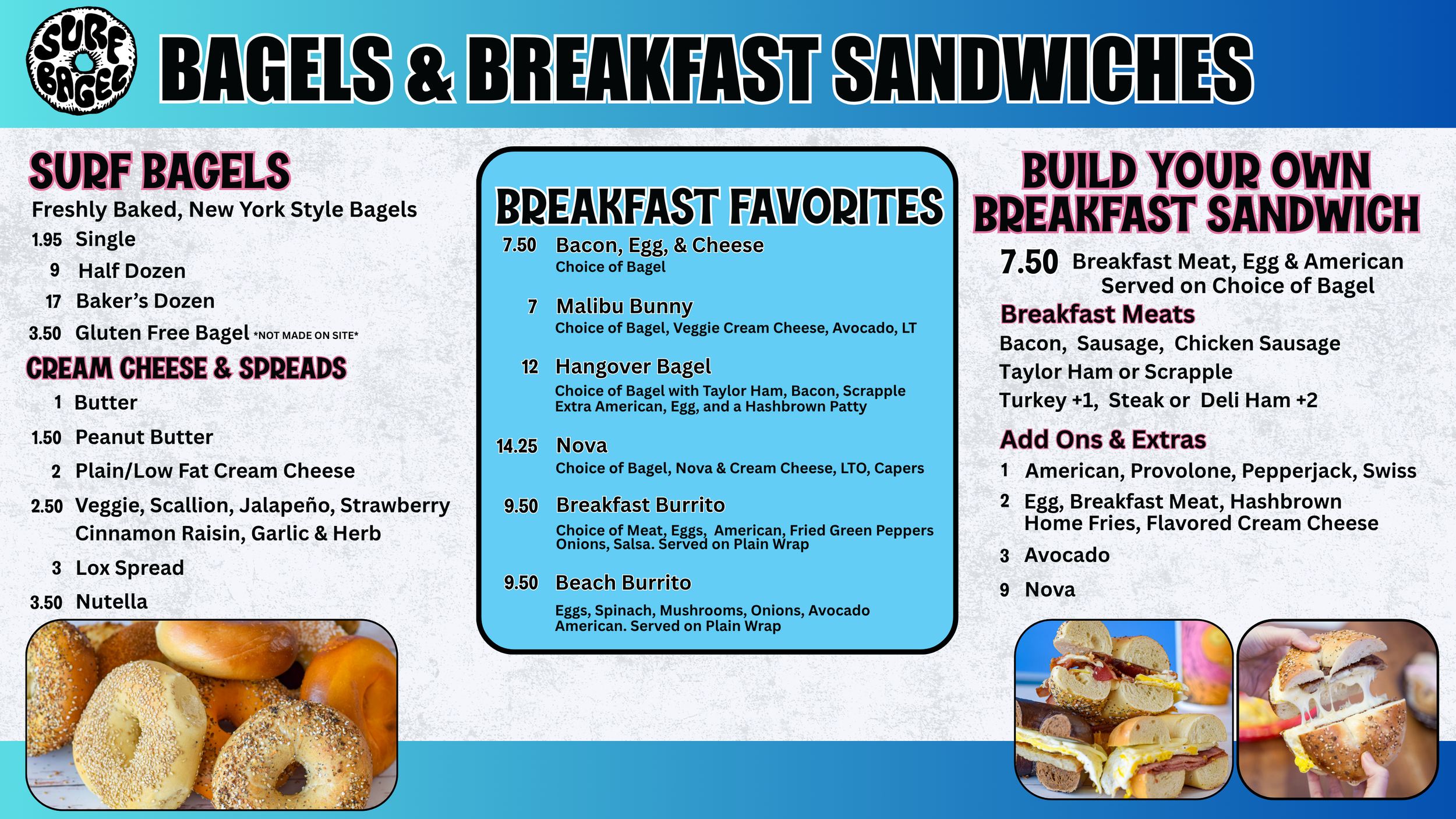 SURF BAGEL

BAGELS & BREAKFAST SANDWICHES

SURF BAGELS

Freshly Baked, New York Style Bagels

1.95 Single

9 Half Dozen

17 Baker's Dozen

3.50 Gluten Free Bagel *NOT MADE ON SITE*

CREAM CHEESE & SPREADS

1 Butter

1.50 Peanut Butter

2 Plain/Low Fat Cream Cheese

2.50 Veggie, Scallion, Jalapeño, Strawberry Cinnamon Raisin, Garlic & Herb

3 Lox Spread

3.50 Nutella

BREAKFAST FAVORITES

7.50 Bacon, Egg, & Cheese
Choice of Bagel

7 Malibu Bunny
Choice of Bagel, Veggie Cream Cheese, Avocado, LT

12 Hangover Bagel
Choice of Bagel with Taylor Ham, Bacon, Scrapple Extra American, Egg, and a Hashbrown Patty

14.25 Nova
Choice of Bagel, Nova & Cream Cheese, LTO, Capers

9.50 Breakfast Burrito
Choice of Meat, Eggs, American, Fried Green Peppers Onions, Salsa. Served on Plain Wrap

9.50 Beach Burrito
Eggs, Spinach, Mushrooms, Onions, Avocado American. Served on Plain Wrap

BUILD YOUR OWN BREAKFAST SANDWICH

7.50 Breakfast Meat, Egg & American Served on Choice of Bagel

Breakfast Meats

Bacon, Sausage, Chicken Sausage

Taylor Ham or Scrapple

Turkey +1, Steak or Deli Ham +2

Add Ons & Extras

1 American, Provolone, Pepperjack, Swiss

2 Egg, Breakfast Meat, Hashbrown Home Fries, Flavored Cream Cheese

3 Avocado

9 Nova